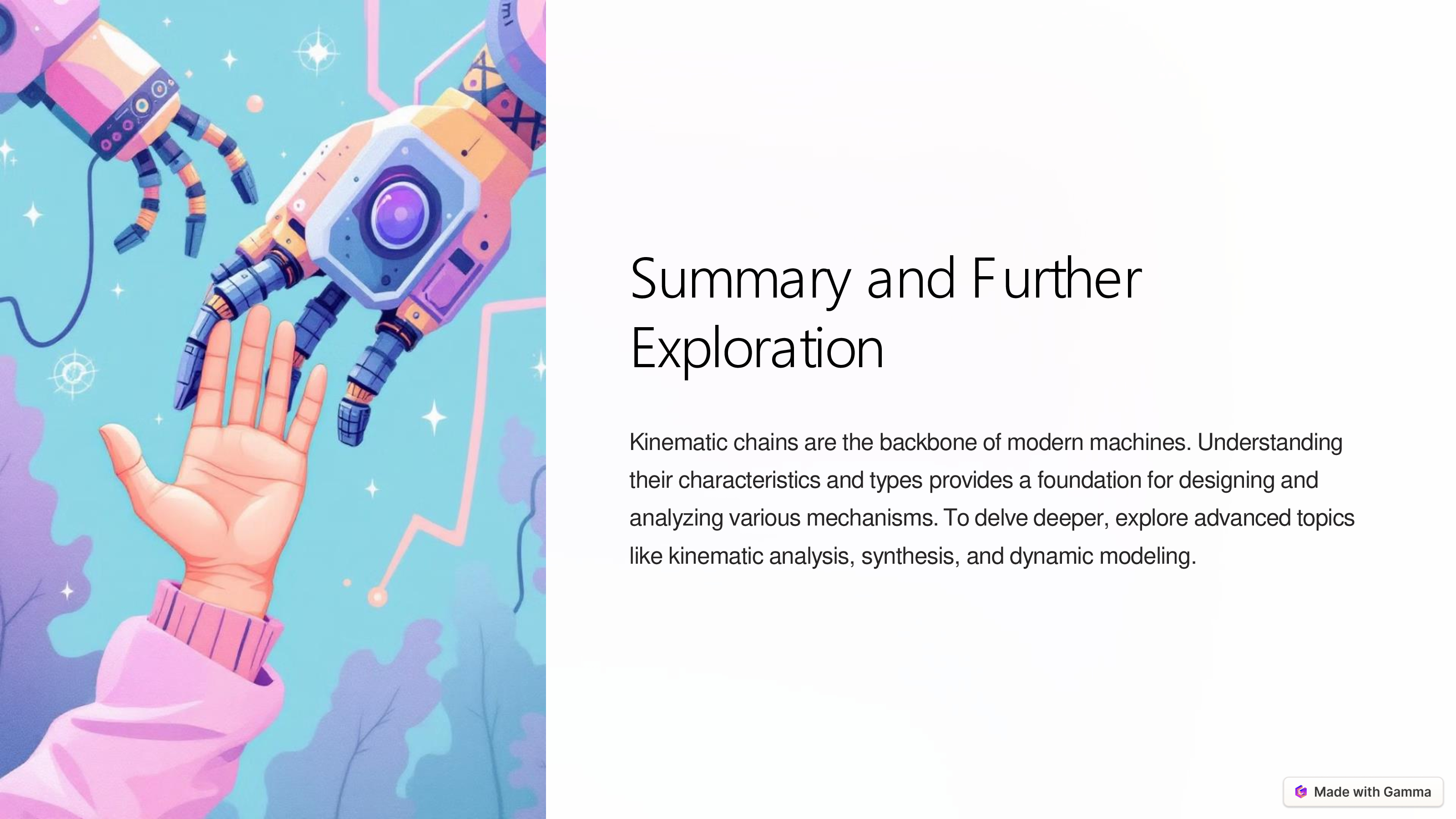 Summary and Further Exploration

Kinematic chains are the backbone of modern machines. Understanding their characteristics and types provides a foundation for designing and analyzing various mechanisms. To delve deeper, explore advanced topics like kinematic analysis, synthesis, and dynamic modeling.

Made with Gamma